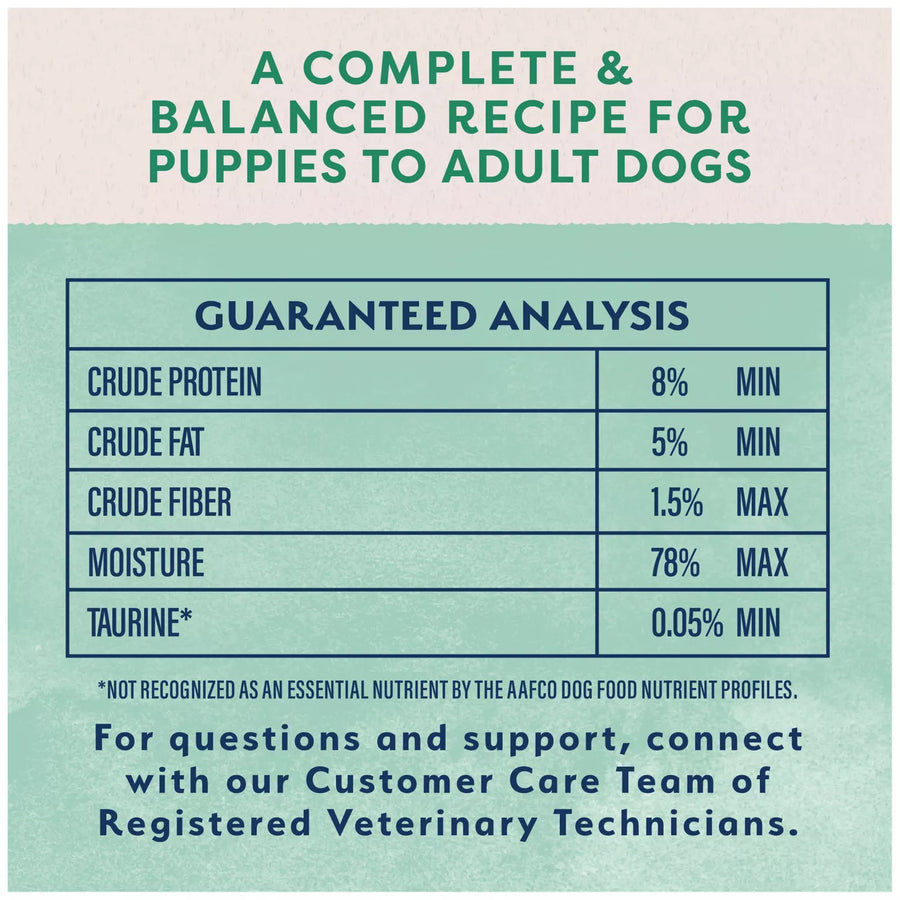 A COMPLETE & BALANCED RECIPE FOR PUPPIES TO ADULT DOGS

| GUARANTEED ANALYSIS | |
|---|---|
| CRUDE PROTEIN | 8% MIN |
| CRUDE FAT | 5% MIN |
| CRUDE FIBER | 1.5% MAX |
| MOISTURE | 78% MAX |
| TAURINE* | 0.05% MIN |

*NOT RECOGNIZED AS AN ESSENTIAL NUTRIENT BY THE AAFCO DOG FOOD NUTRIENT PROFILES.

For questions and support, connect with our Customer Care Team of Registered Veterinary Technicians.